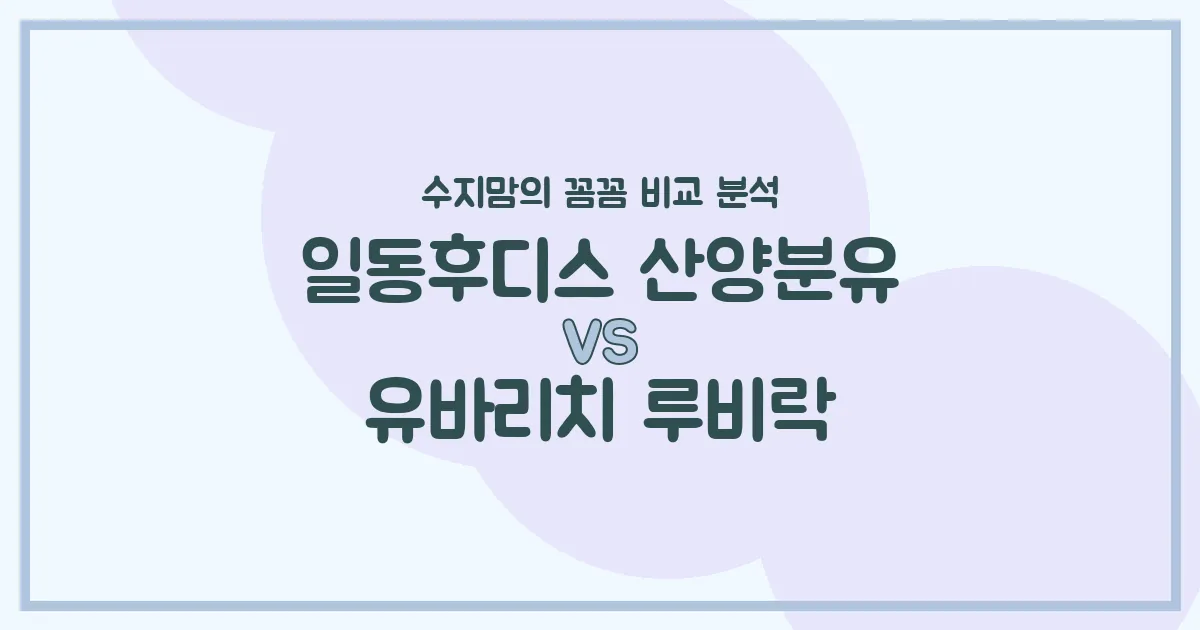 수지맘의 꼼꼼 비교 분석
일동후디스 산양분유
VS
유바리치 루비락